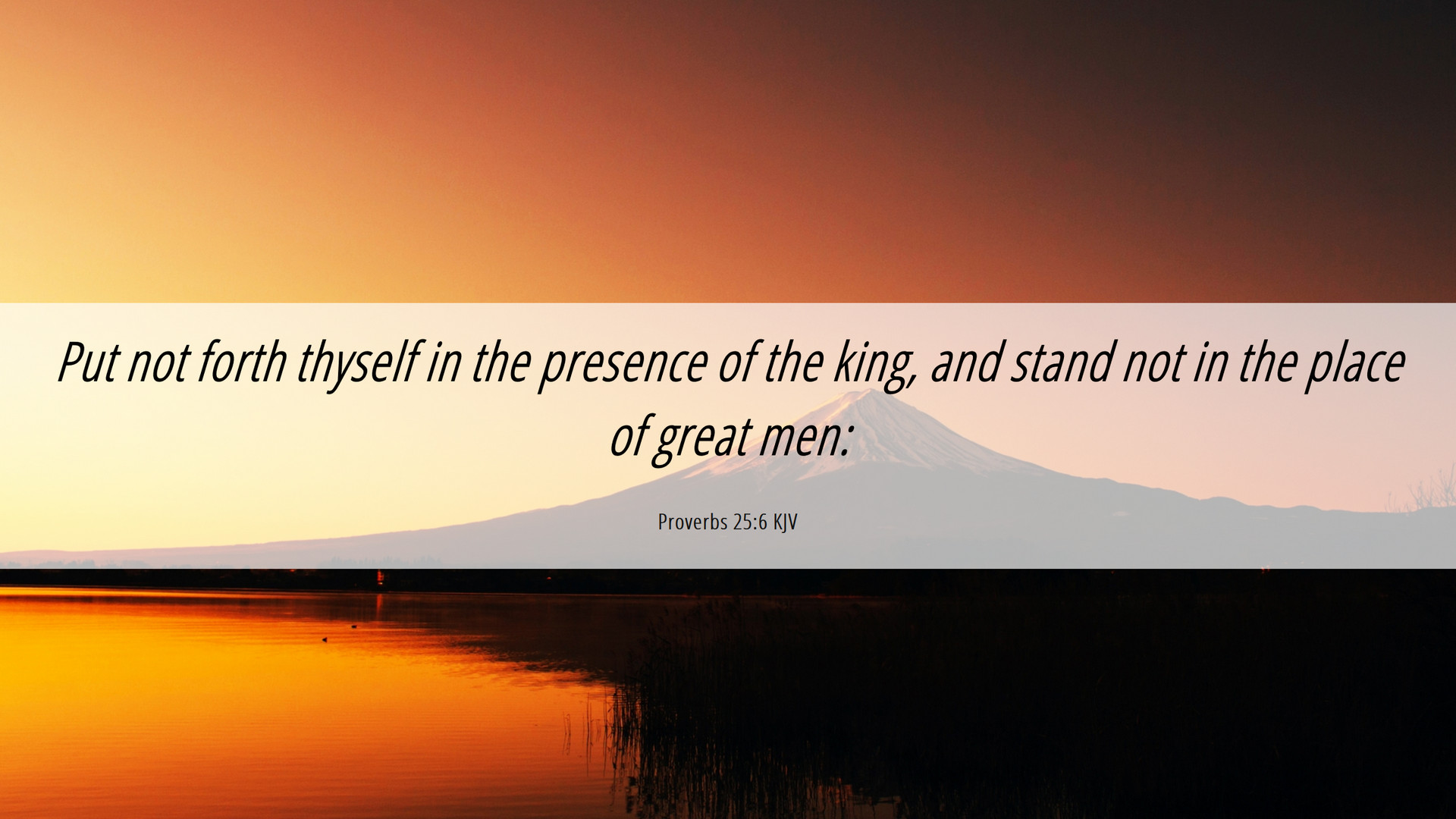 Put not forth thyself in the presence of the king, and stand not in the place of great men:

Proverbs 25:6 KJV